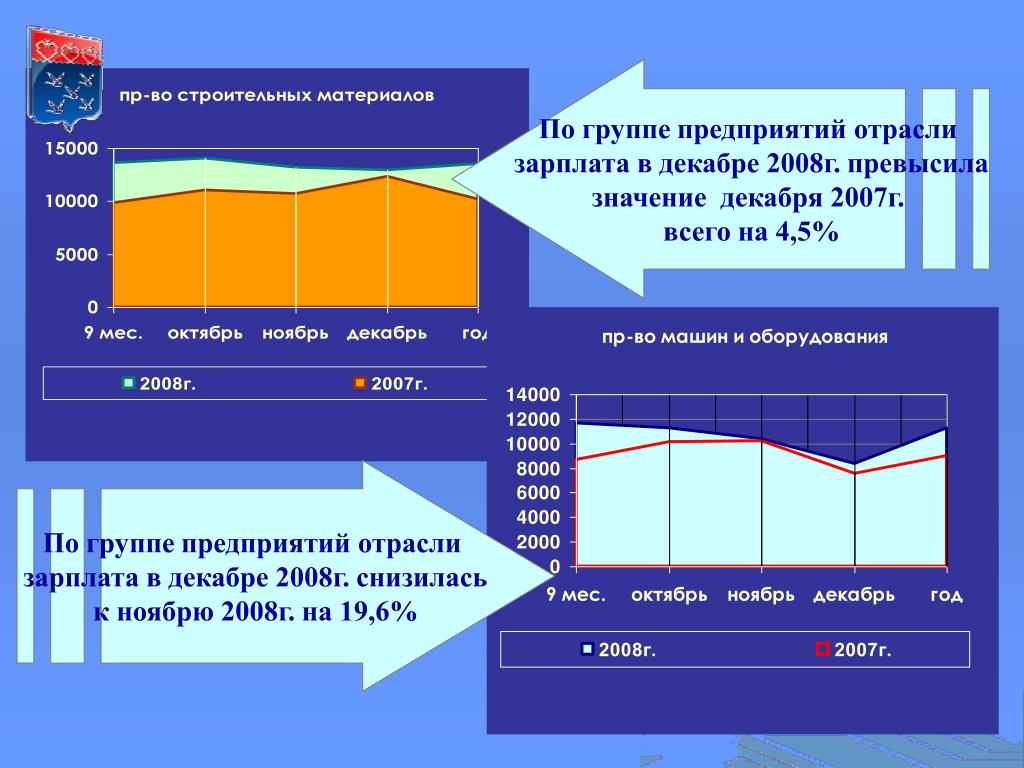 пр-во строительных материалов

15000
10000
5000
0
9 мес.
октябрь
ноябрь
декабрь
год

2008г.
2007г.

По группе предприятий отрасли зарплата в декабре 2008г. превысила значение декабря 2007г. всего на 4,5%

пр-во машин и оборудования

14000
12000
10000
8000
6000
4000
2000
0
9 мес.
октябрь
ноябрь
декабрь
год

2008г.
2007г.

По группе предприятий отрасли зарплата в декабре 2008г. снизилась к ноябрю 2008г. на 19,6%